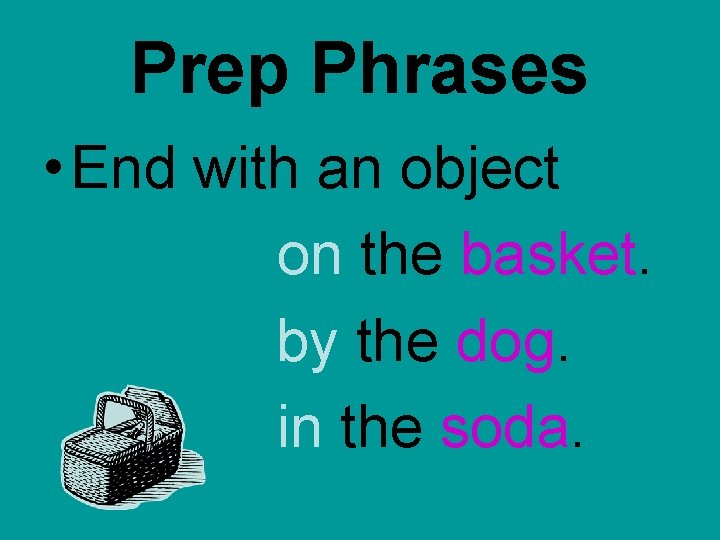 Prep Phrases

• End with an object

on the basket.

by the dog.

in the soda.